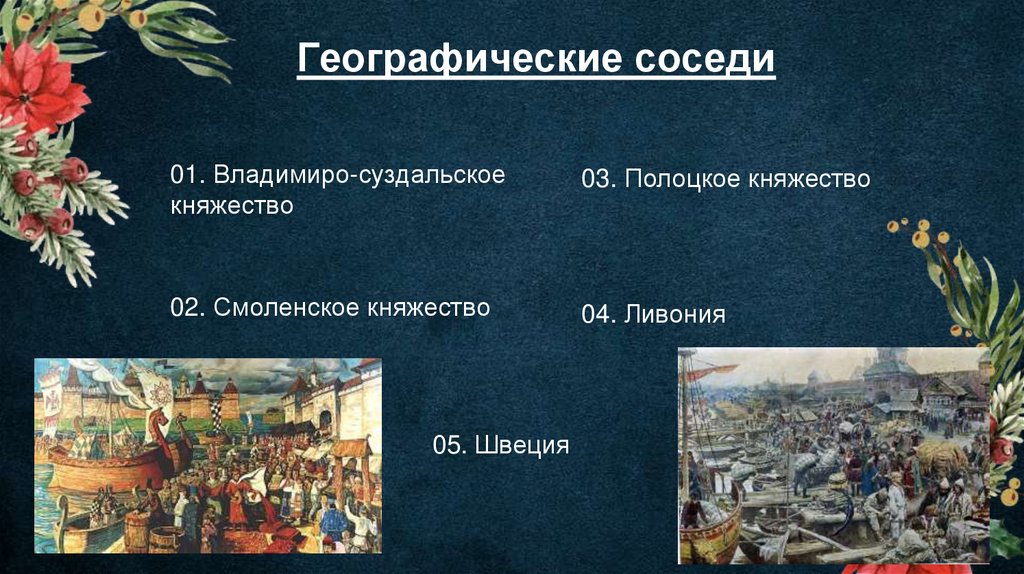 Географические соседи

01. Владимиро-суздальское княжество

02. Смоленское княжество

03. Полоцкое княжество

04. Ливония

05. Швеция